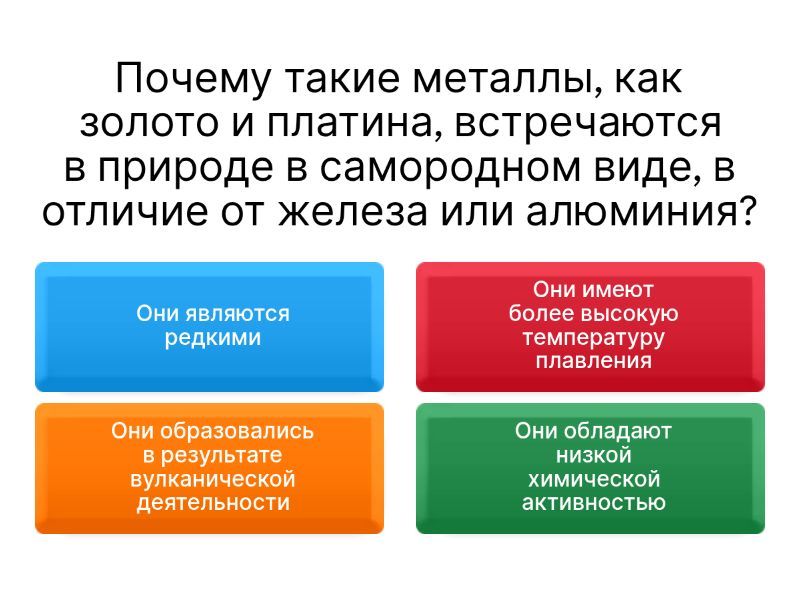 Почему такие металлы, как золото и платина, встречаются в природе в самородном виде, в отличие от железа или алюминия?

Они являются редкими

Они имеют более высокую температуру плавления

Они образовались в результате вулканической деятельности

Они обладают низкой химической активностью